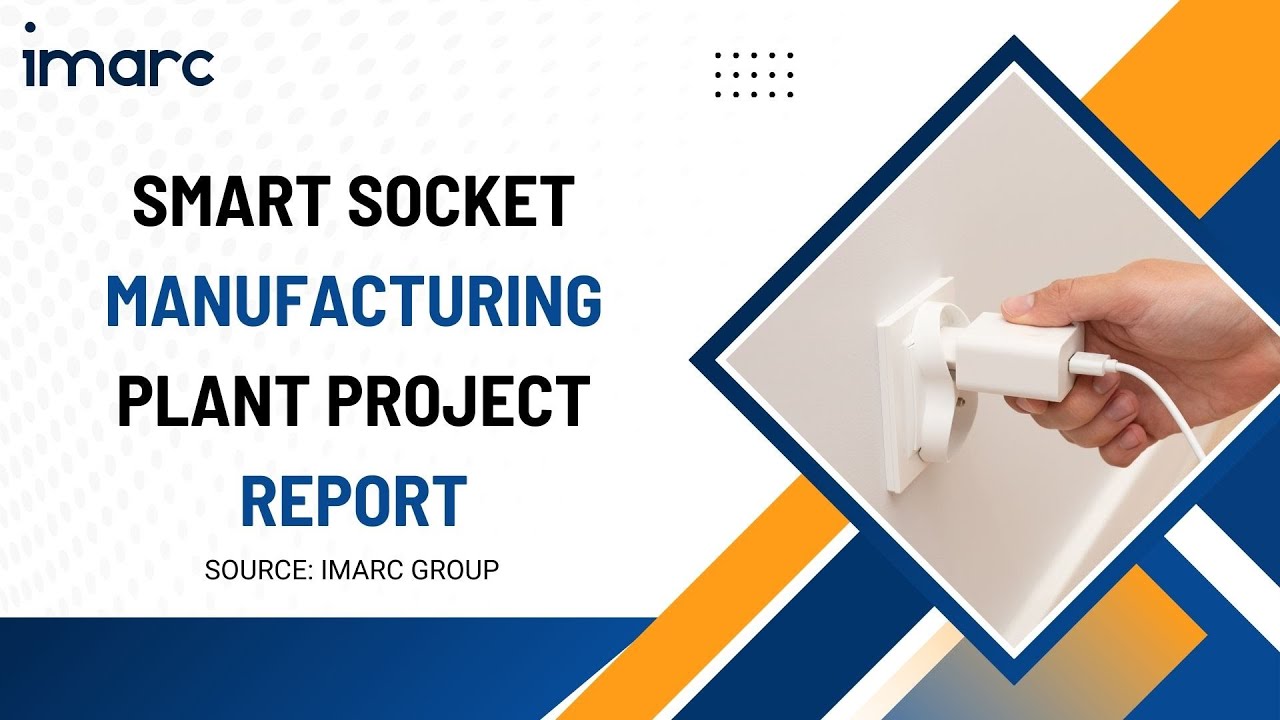 imarc

SMART SOCKET MANUFACTURING PLANT PROJECT REPORT

SOURCE: IMARC GROUP